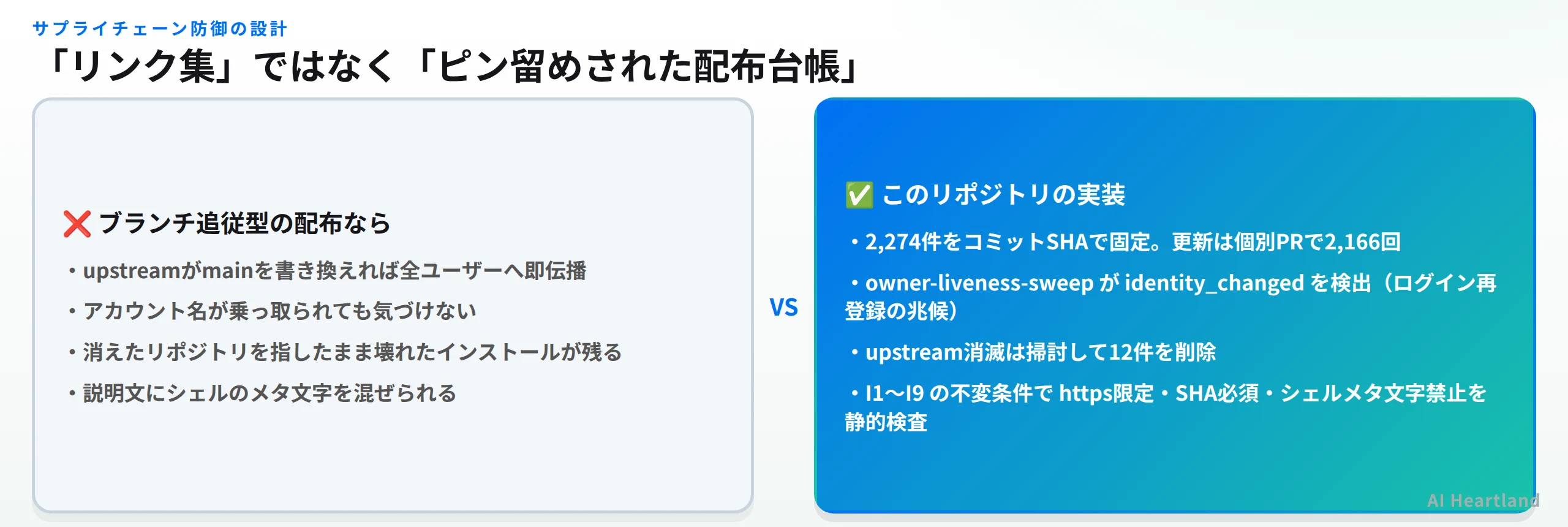 サプライチェーン防御の設計

「リンク集」ではなく「ピン留めされた配布台帳」

❌ ブランチ追従型の配布なら

・upstreamがmainを書き換えれば全ユーザーへ即伝播

・アカウント名が乗っ取られても気づけない

・消えたリポジトリを指したまま壊れたインストールが残る

・説明文にシェルのメタ文字を混ぜられる

VS

✅ このリポジトリの実装

・2,274件をコミットSHAで固定。更新は個別PRで2,166回

・owner-liveness-sweep が identity_changed を検出（ログイン再登録の兆候）

・upstream消滅は掃討して12件を削除

・I1〜I9 の不変条件で https限定・SHA必須・シェルメタ文字禁止を静的検査

AI Heartland